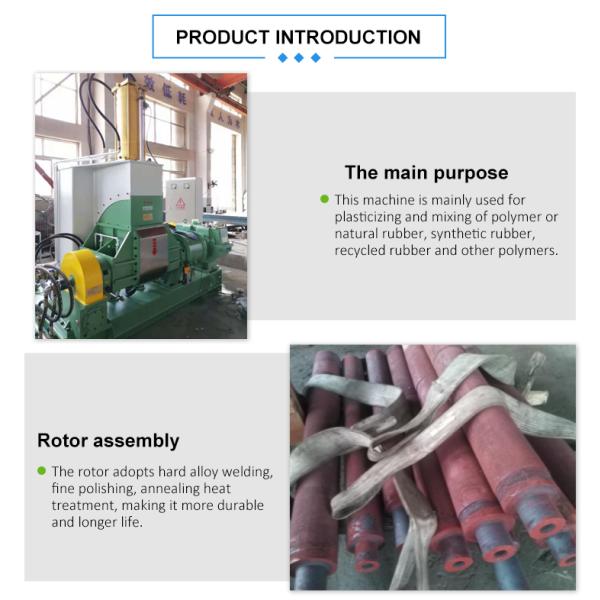 PRODUCT INTRODUCTION

The main purpose

This machine is mainly used for plasticizing and mixing of polymer or natural rubber, synthetic rubber, recycled rubber and other polymers.

Rotor assembly

The rotor adopts hard alloy welding, fine polishing, annealing heat treatment, making it more durable and longer life.